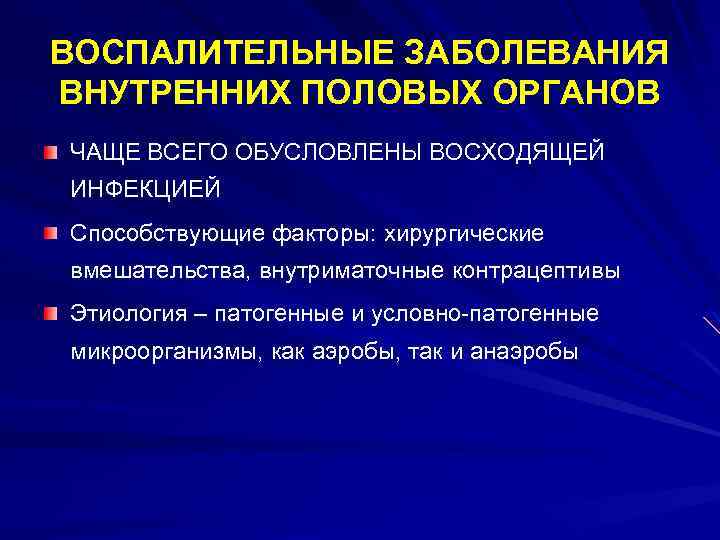 ВОСПАЛИТЕЛЬНЫЕ ЗАБОЛЕВАНИЯ ВНУТРЕННИХ ПОЛОВЫХ ОРГАНОВ

ЧАЩЕ ВСЕГО ОБУСЛОВЛЕНЫ ВОСХОДЯЩЕЙ ИНФЕКЦИЕЙ

Способствующие факторы: хирургические вмешательства, внутриматочные контрацептивы

Этиология – патогенные и условно-патогенные микроорганизмы, как аэробы, так и анаэробы